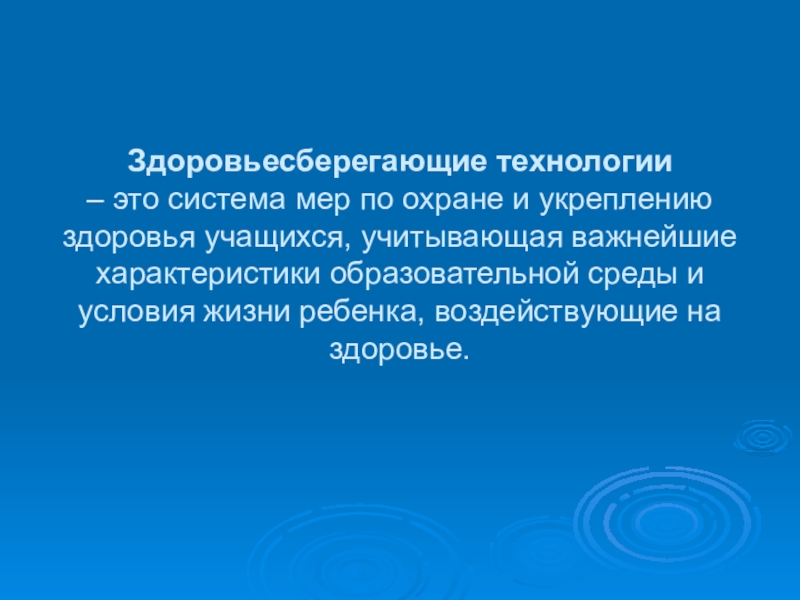 Здоровьесберегающие технологии
– это система мер по охране и укреплению здоровья учащихся, учитывающая важнейшие характеристики образовательной среды и условия жизни ребенка, воздействующие на здоровье.